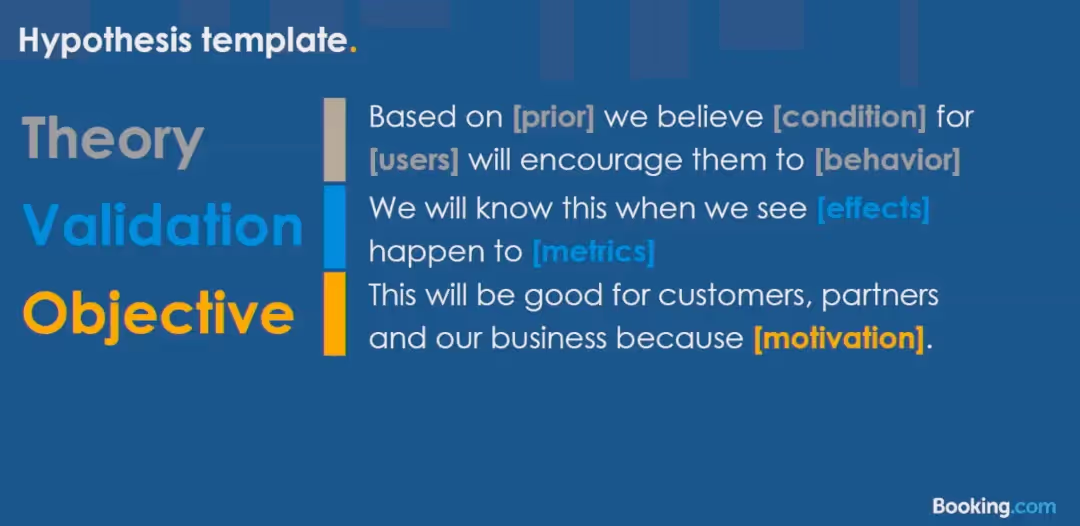 Hypothesis template.

Theory

Based on [prior] we believe [condition] for [users] will encourage them to [behavior]

Validation

We will know this when we see [effects] happen to [metrics]

Objective

This will be good for customers, partners and our business because [motivation].

Booking.com